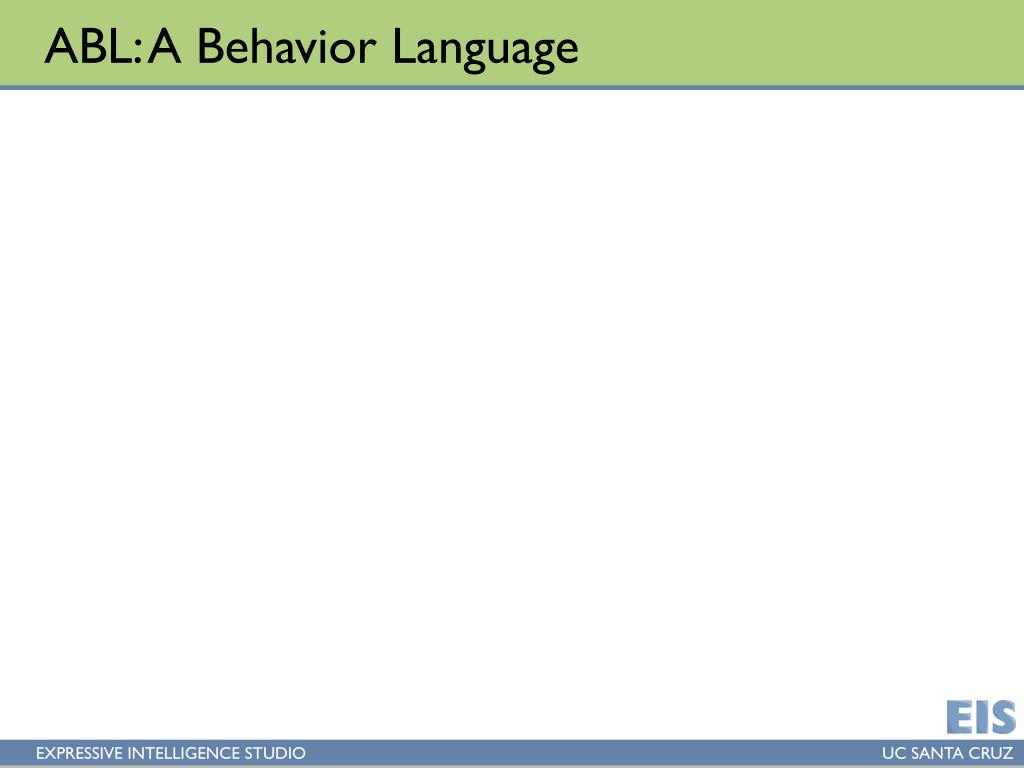 ABL: A Behavior Language

EIS

EXPRESSIVE INTELLIGENCE STUDIO

UC SANTA CRUZ